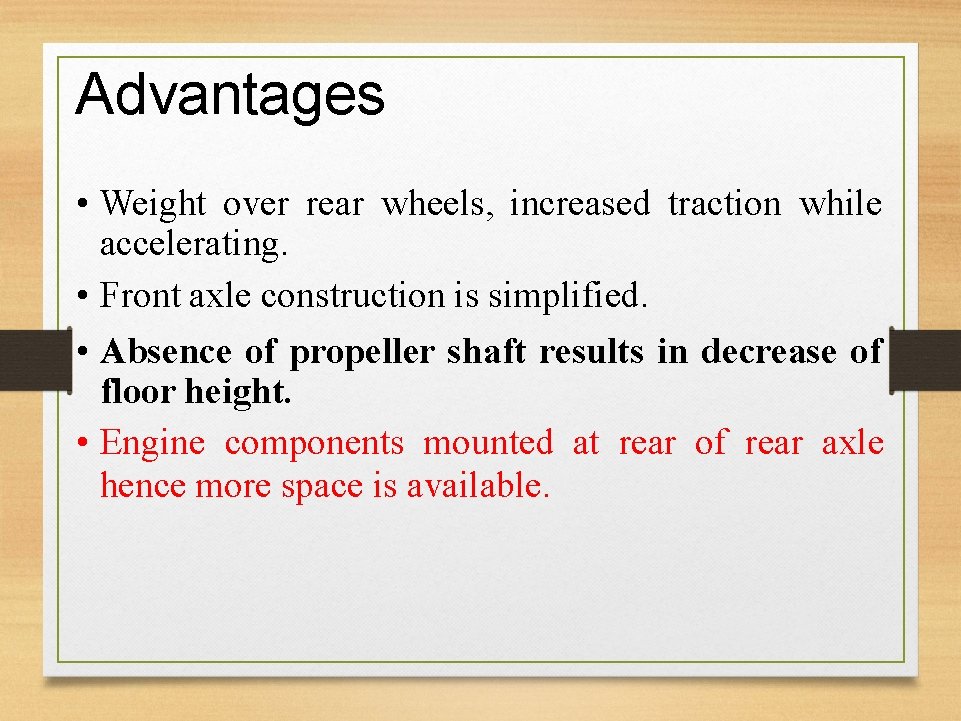 Advantages

• Weight over rear wheels, increased traction while accelerating.

• Front axle construction is simplified.

• Absence of propeller shaft results in decrease of floor height.

• Engine components mounted at rear of rear axle hence more space is available.